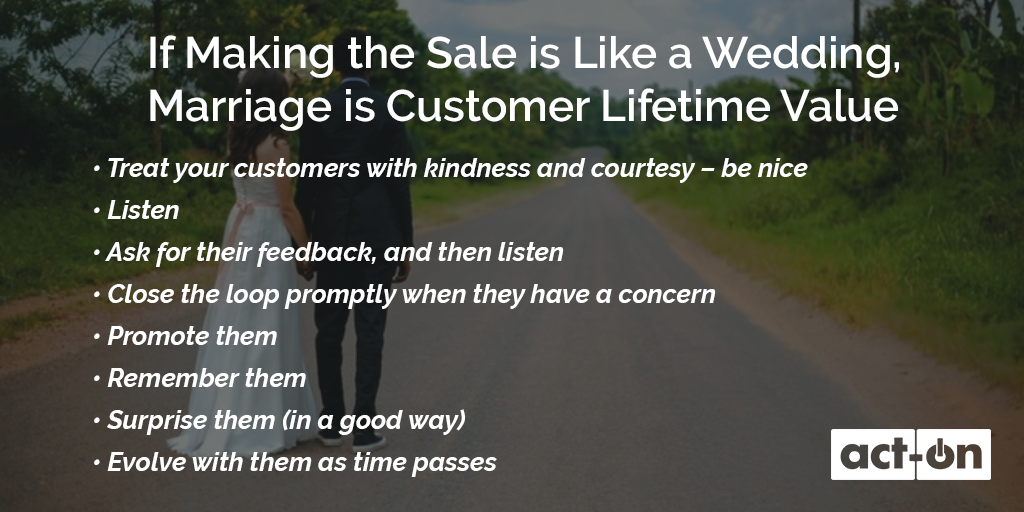 If Making the Sale is Like a Wedding, Marriage is Customer Lifetime Value

• Treat your customers with kindness and courtesy – be nice
• Listen
• Ask for their feedback, and then listen
• Close the loop promptly when they have a concern
• Promote them
• Remember them
• Surprise them (in a good way)
• Evolve with them as time passes

act-on